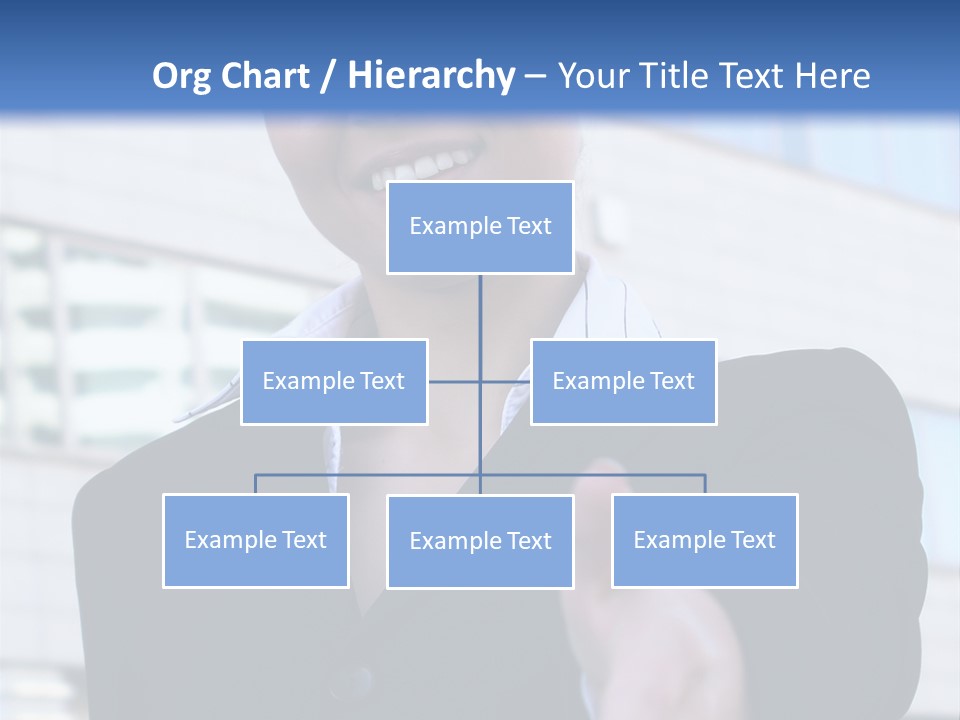 Org Chart / Hierarchy – Your Title Text Here

Example Text

Example Text

Example Text

Example Text

Example Text

Example Text